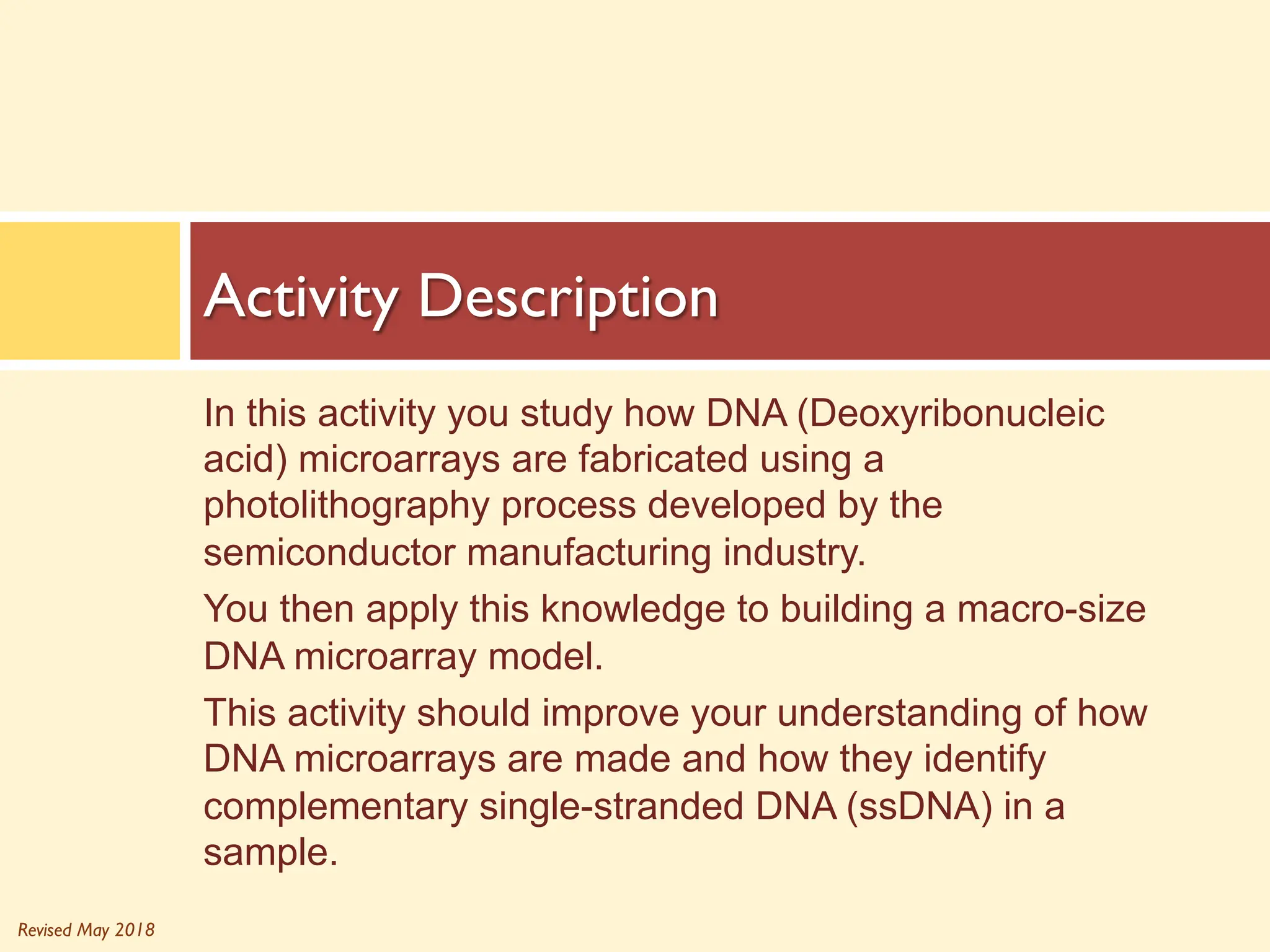 Activity Description

In this activity you study how DNA (Deoxyribonucleic acid) microarrays are fabricated using a photolithography process developed by the semiconductor manufacturing industry.

You then apply this knowledge to building a macro-size DNA microarray model.

This activity should improve your understanding of how DNA microarrays are made and how they identify complementary single-stranded DNA (ssDNA) in a sample.

Revised May 2018